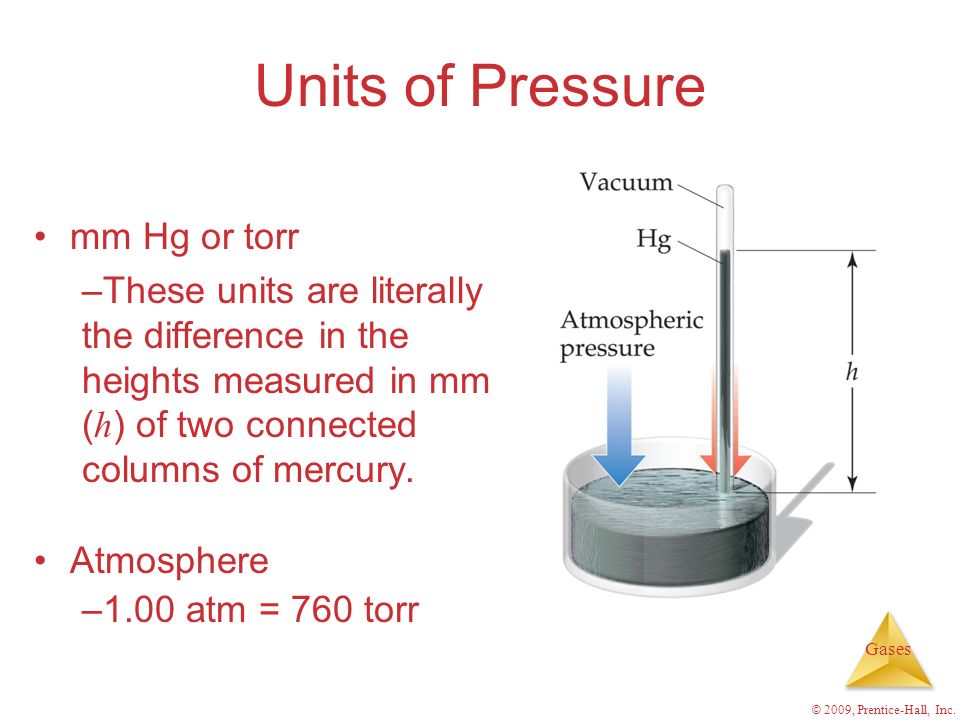 Units of Pressure

• mm Hg or torr

–These units are literally the difference in the heights measured in mm ($h$) of two connected columns of mercury.

• Atmosphere

–1.00 atm = 760 torr

Vacuum

Hg

Atmospheric pressure

$h$

Gases

© 2009, Prentice-Hall, Inc.